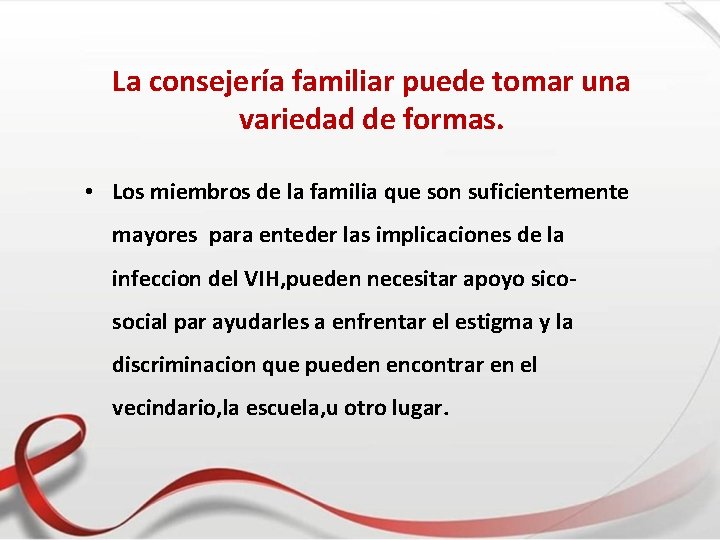 La consejería familiar puede tomar una variedad de formas.

• Los miembros de la familia que son suficientemente mayores para enteder las implicaciones de la infeccion del VIH,pueden necesitar apoyo sico-social par ayudarles a enfrentar el estigma y la discriminacion que pueden encontrar en el vecindario,la escuela,u otro lugar.